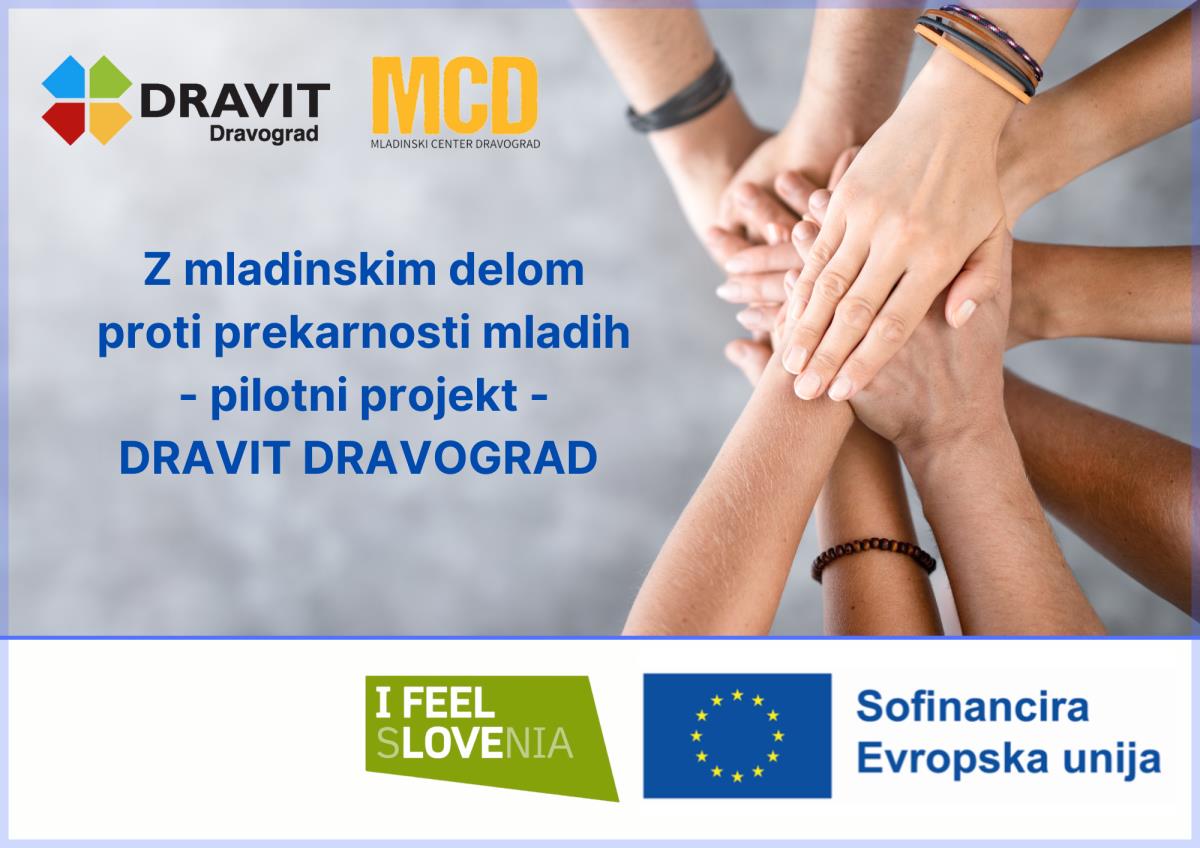 DRAVIT
Dravograd

MCD
MLADINSKI CENTER DRAVOGRAD

Z mladinskim delom
proti prekarnosti mladih
- pilotni projekt -
DRAVIT DRAVOGRAD

I FEEL
SLOVENIA

Sofinancira
Evropska unija